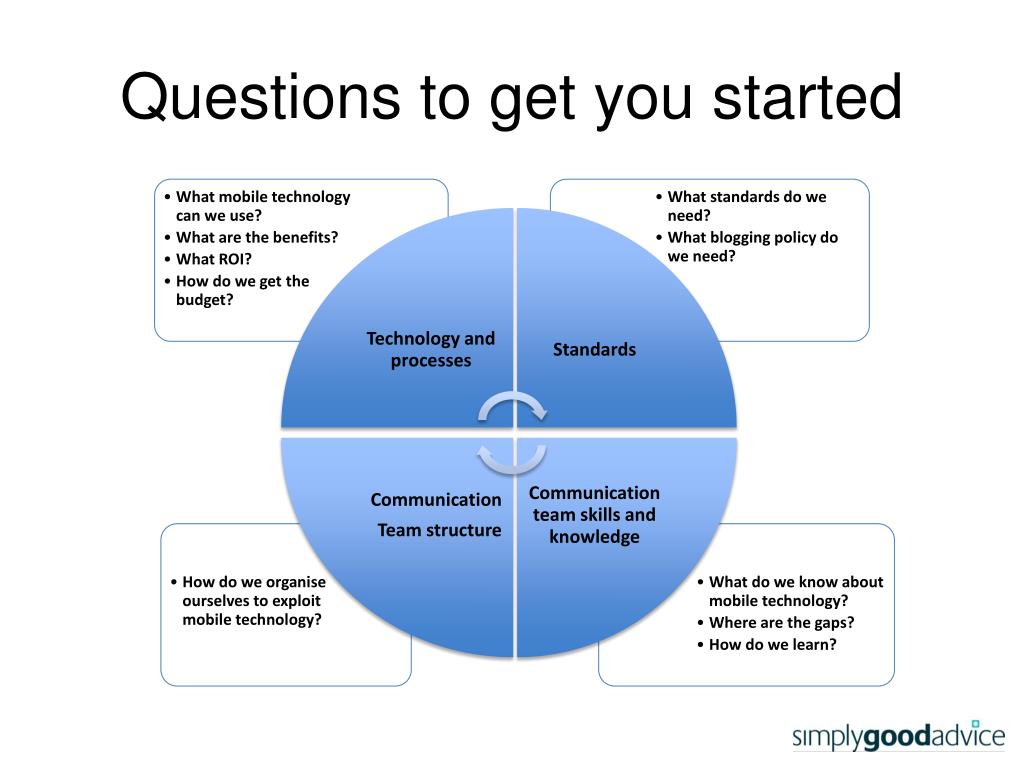 Questions to get you started

• What mobile technology can we use?
• What are the benefits?
• What ROI?
• How do we get the budget?

• What standards do we need?
• What blogging policy do we need?

Technology and processes

Standards

Communication

Team structure

Communication team skills and knowledge

• How do we organise ourselves to exploit mobile technology?

• What do we know about mobile technology?
• Where are the gaps?
• How do we learn?

simplygoodadvice